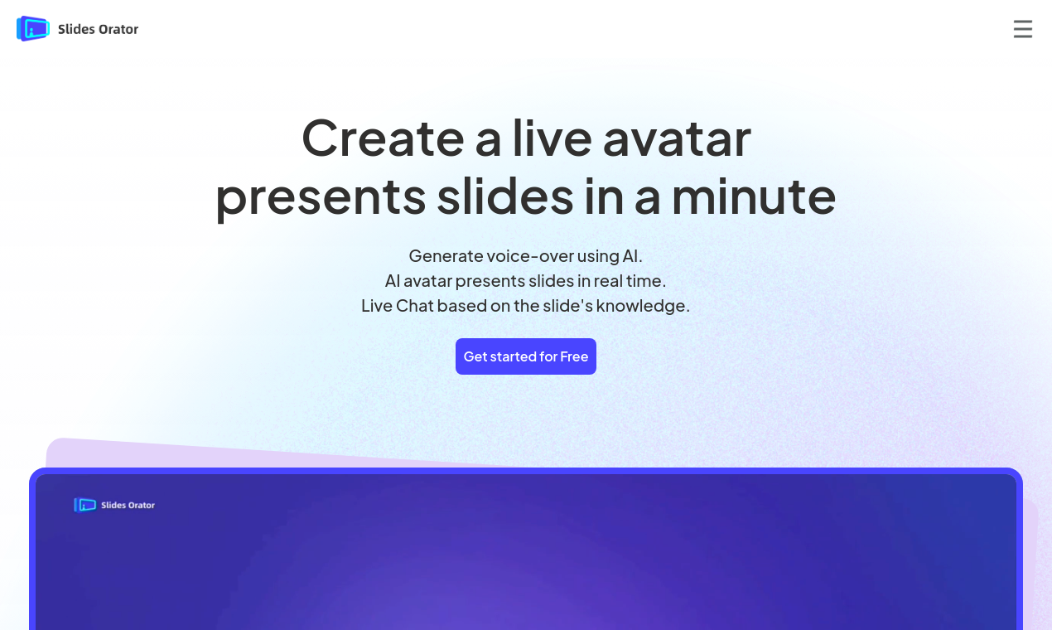 Slides Orator

Create a live avatar presents slides in a minute

Generate voice-over using AI.
AI avatar presents slides in real time.
Live Chat based on the slide's knowledge.

Get started for Free

Slides Orator